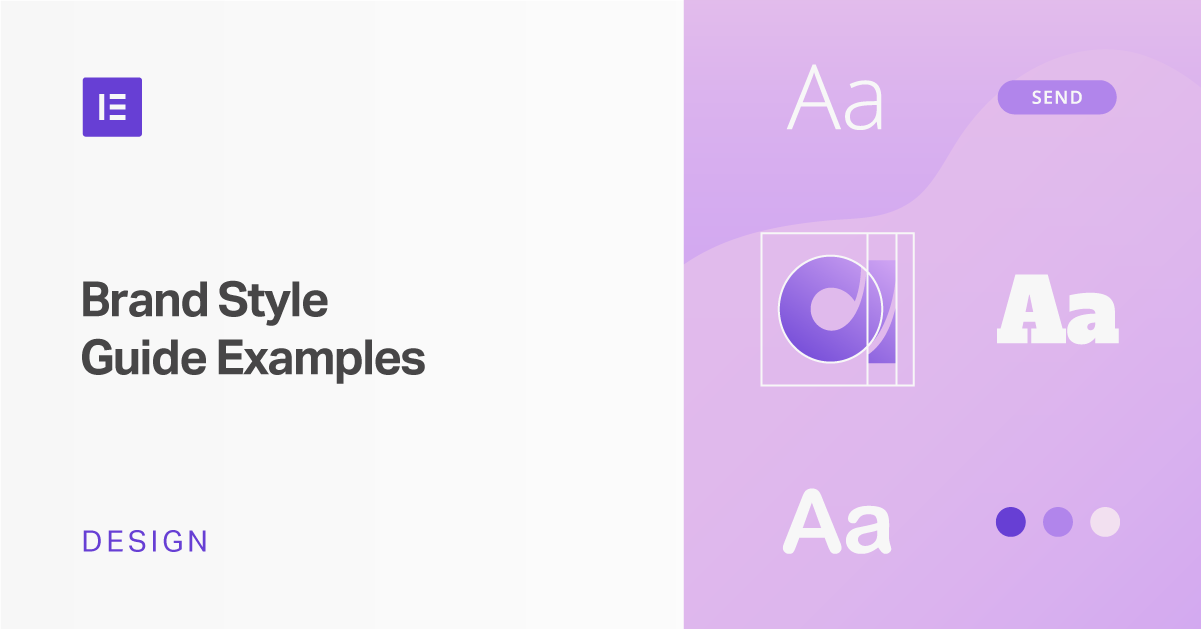 Brand Style Guide Examples

DESIGN

Aa

SEND

Aa

Aa